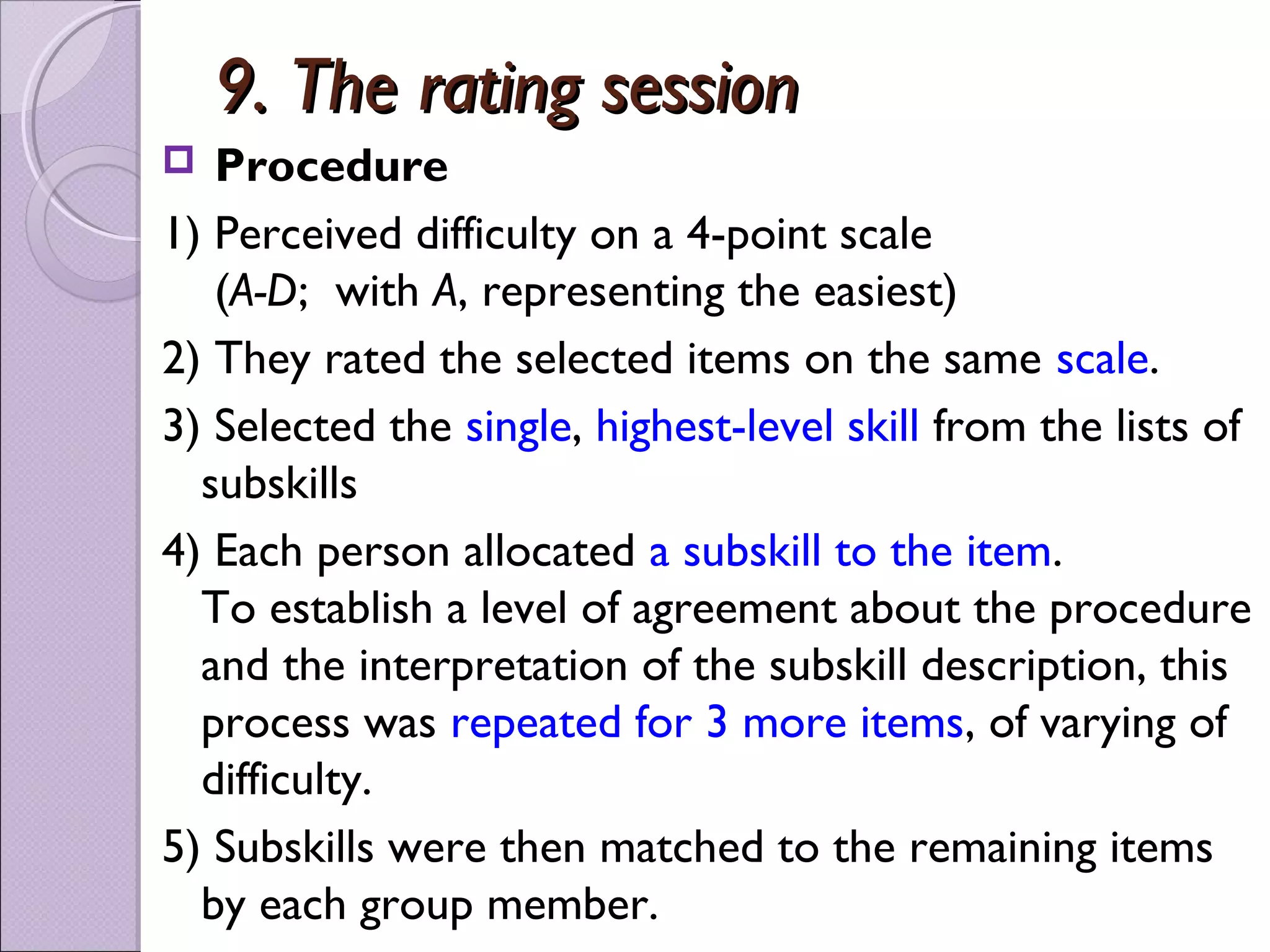 9. The rating session

Procedure

1) Perceived difficulty on a 4-point scale (A-D; with A, representing the easiest)

2) They rated the selected items on the same scale.

3) Selected the single, highest-level skill from the lists of subskills

4) Each person allocated a subskill to the item.
To establish a level of agreement about the procedure and the interpretation of the subskill description, this process was repeated for 3 more items, of varying of difficulty.

5) Subskills were then matched to the remaining items by each group member.